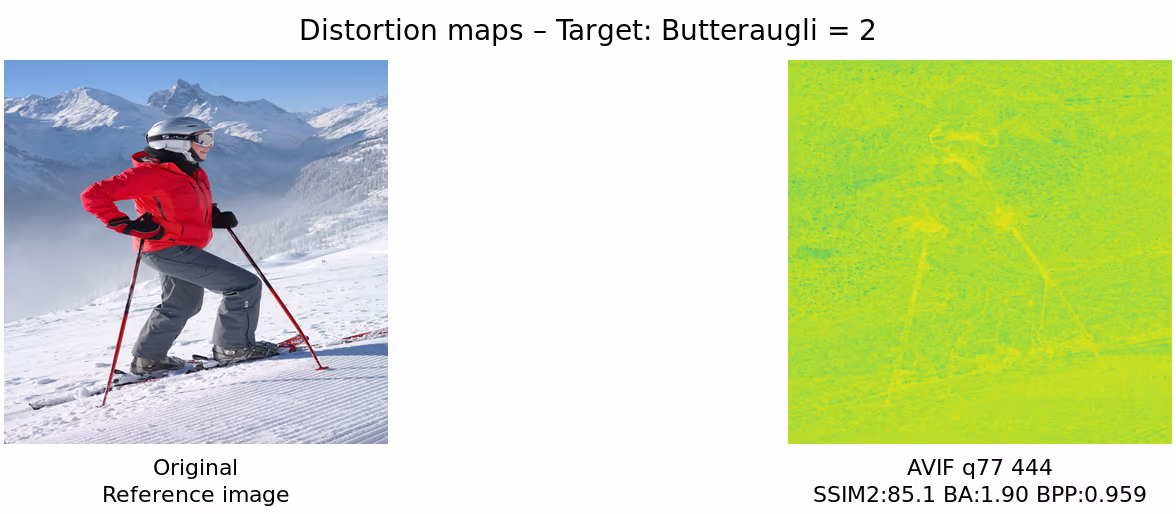 Distortion maps – Target: Butteraugli = 2

Original
Reference image

AVIF q77 444
SSIM2:85.1 BA:1.90 BPP:0.959